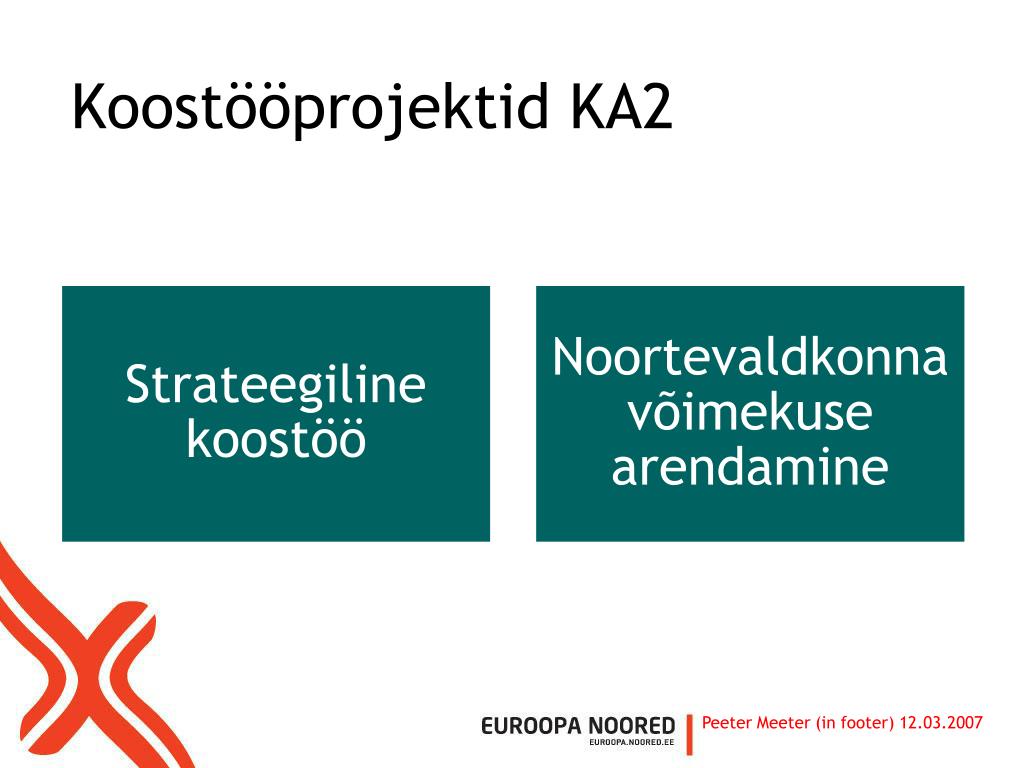 Koostööprojektid KA2

Strateegiline koostöö

Noortevaldkonna võimekuse arendamine

EUROOPA NOORED
EUROOPA.NOORED.EE

Peeter Meeter (in footer) 12.03.2007